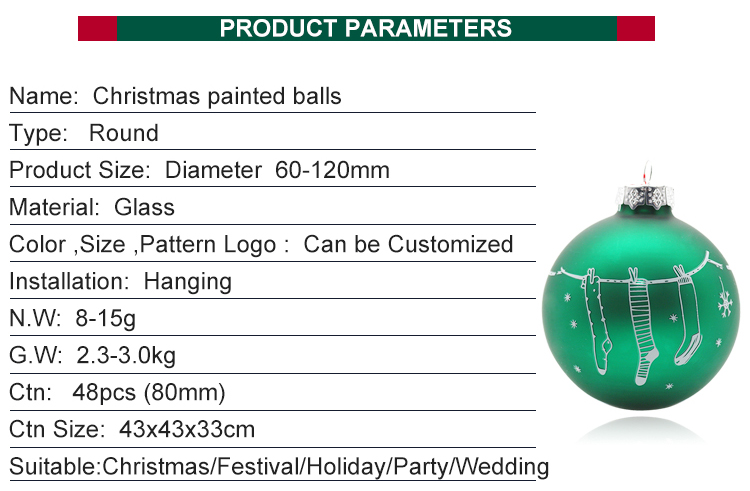 PRODUCT PARAMETERS

Name: Christmas painted balls

Type: Round

Product Size: Diameter 60-120mm

Material: Glass

Color ,Size ,Pattern Logo : Can be Customized

Installation: Hanging

N.W: 8-15g

G.W: 2.3-3.0kg

Ctn: 48pcs (80mm)

Ctn Size: 43x43x33cm

Suitable:Christmas/Festival/Holiday/Party/Wedding